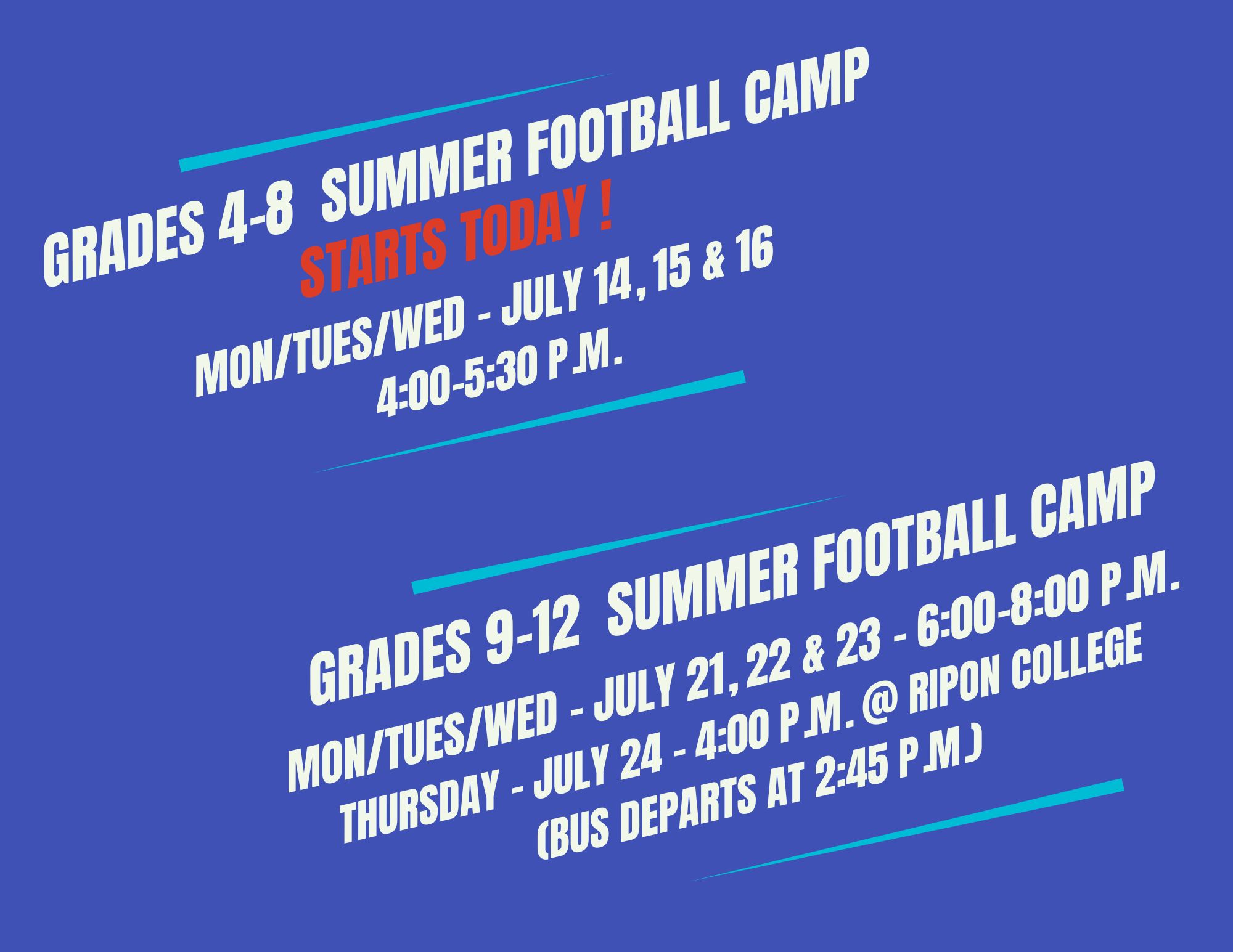 GRADES 4-8 SUMMER FOOTBALL CAMP
STARTS TODAY !
MON/TUES/WED - JULY 14, 15 & 16
4:00-5:30 P.M.

GRADES 9-12 SUMMER FOOTBALL CAMP
MON/TUES/WED - JULY 21, 22 & 23 - 6:00-8:00 P.M.
THURSDAY - JULY 24 - 4:00 P.M. @ RIPON COLLEGE
(BUS DEPARTS AT 2:45 P.M.)